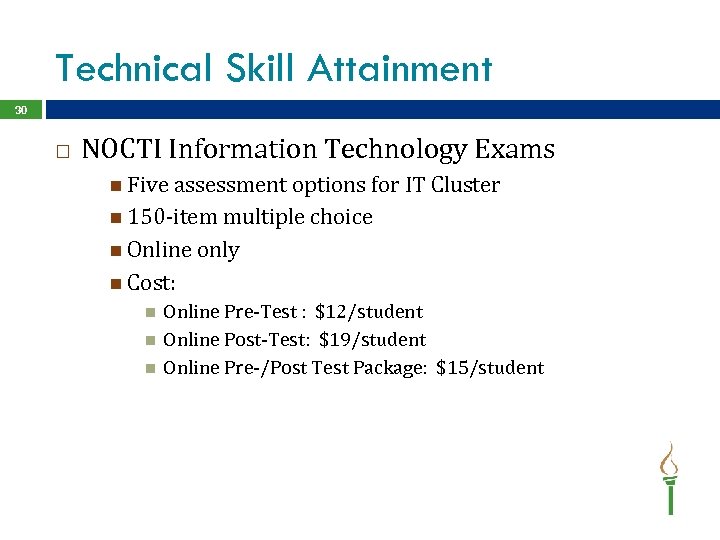 Technical Skill Attainment

30

NOCTI Information Technology Exams

Five assessment options for IT Cluster

150-item multiple choice

Online only

Cost:

Online Pre-Test : \$12/student

Online Post-Test: \$19/student

Online Pre-/Post Test Package: \$15/student